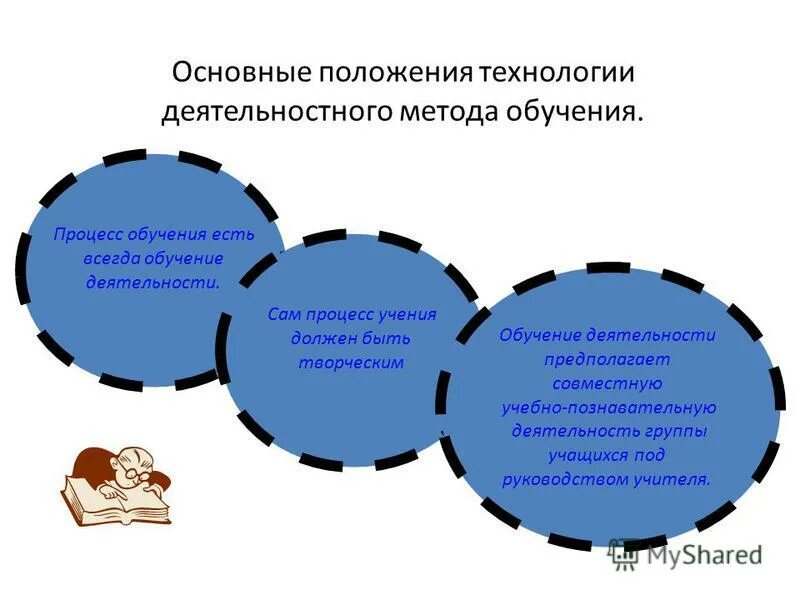 Основные положения технологии деятельностного метода обучения.

Процесс обучения есть всегда обучение деятельности.

Сам процесс учения должен быть творческим

Обучение деятельности предполагает совместную учебно-познавательную деятельность группы учащихся под руководством учителя.

MyShared